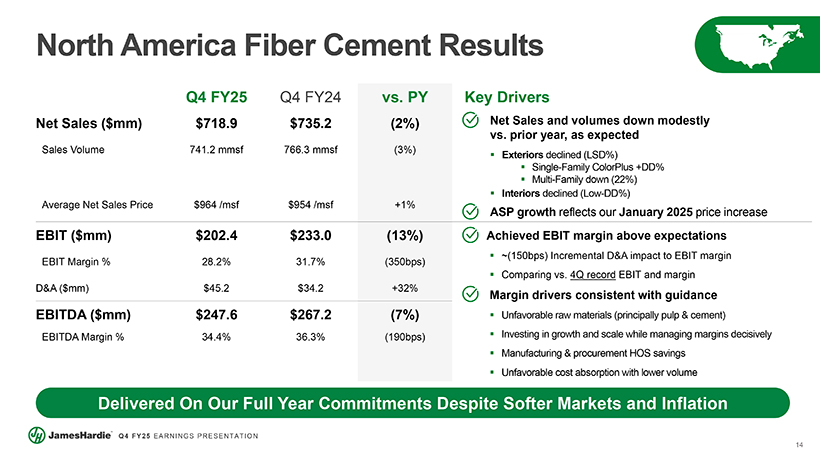 North America Fiber Cement Results

| | Q4 FY25 | Q4 FY24 | vs. PY |
|---|---|---|---|
| Net Sales ($mm) | $718.9 | $735.2 | (2%) |
| Sales Volume | 741.2 mmsf | 766.3 mmsf | (3%) |
| Average Net Sales Price | $964 /msf | $954 /msf | +1% |
| EBIT ($mm) | $202.4 | $233.0 | (13%) |
| EBIT Margin % | 28.2% | 31.7% | (350bps) |
| D&A ($mm) | $45.2 | $34.2 | +32% |
| EBITDA ($mm) | $247.6 | $267.2 | (7%) |
| EBITDA Margin % | 34.4% | 36.3% | (190bps) |

Key Drivers

Net Sales and volumes down modestly vs. prior year, as expected
▪ Exteriors declined (LSD%)
▪ Single-Family ColorPlus +DD%
▪ Multi-Family down (22%)
▪ Interiors declined (Low-DD%)

ASP growth reflects our January 2025 price increase

Achieved EBIT margin above expectations
▪ ~(150bps) Incremental D&A impact to EBIT margin
▪ Comparing vs. 4Q record EBIT and margin

Margin drivers consistent with guidance
▪ Unfavorable raw materials (principally pulp & cement)
▪ Investing in growth and scale while managing margins decisively
▪ Manufacturing & procurement HOS savings
▪ Unfavorable cost absorption with lower volume

Delivered On Our Full Year Commitments Despite Softer Markets and Inflation

JamesHardie Q4 FY25 EARNINGS PRESENTATION

14